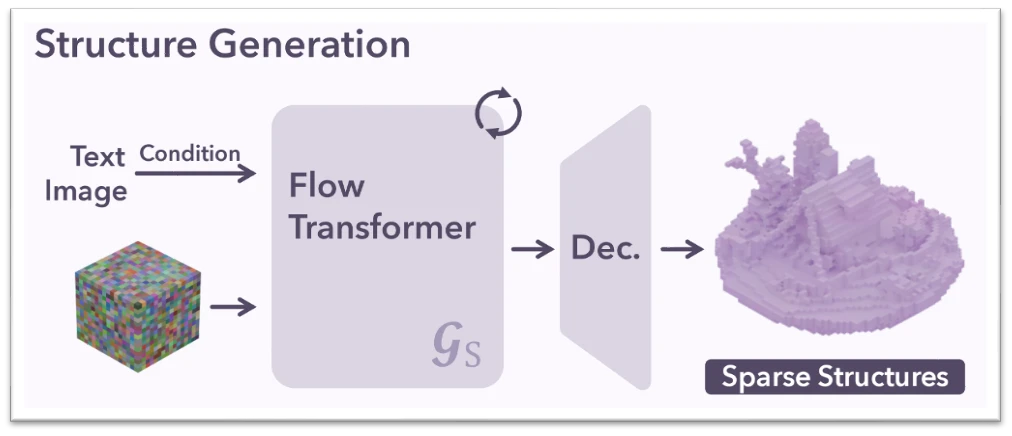 Structure Generation

Text
Image

Condition

Flow Transformer

$\mathcal{G}_S$

Dec.

Sparse Structures